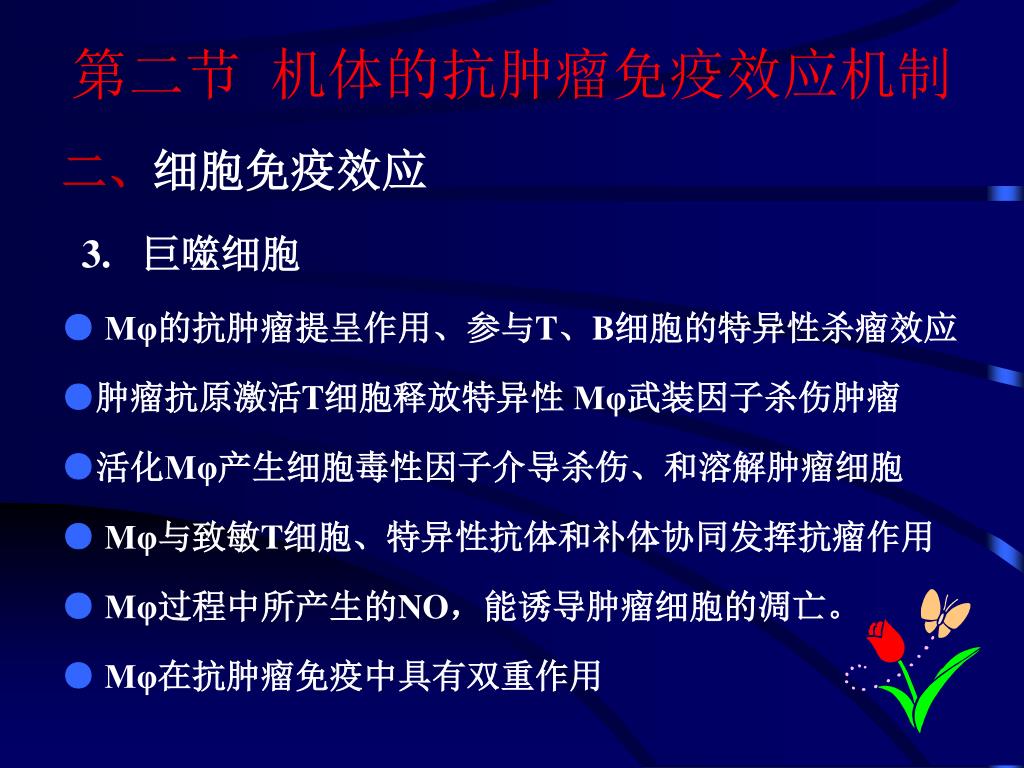 第二节 机体的抗肿瘤免疫效应机制

二、细胞免疫效应

3. 巨噬细胞

● Mφ的抗肿瘤提呈作用、参与T、B细胞的特异性杀瘤效应

●肿瘤抗原激活T细胞释放特异性 Mφ武装因子杀伤肿瘤

●活化Mφ产生细胞毒性因子介导杀伤、和溶解肿瘤细胞

● Mφ与致敏T细胞、特异性抗体和补体协同发挥抗瘤作用

● Mφ过程中所产生的NO，能诱导肿瘤细胞的凋亡。

● Mφ在抗肿瘤免疫中具有双重作用